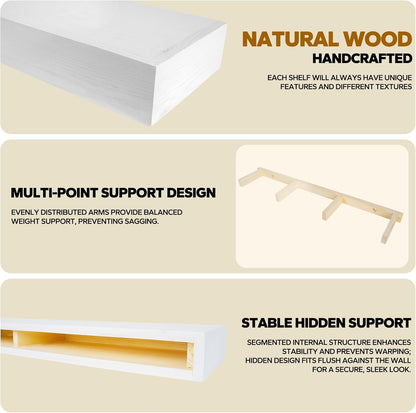 NATURAL WOOD
HANDCRAFTED

EACH SHELF WILL ALWAYS HAVE UNIQUE FEATURES AND DIFFERENT TEXTURES

MULTI-POINT SUPPORT DESIGN

EVENLY DISTRIBUTED ARMS PROVIDE BALANCED WEIGHT SUPPORT, PREVENTING SAGGING.

STABLE HIDDEN SUPPORT

SEGMENTED INTERNAL STRUCTURE ENHANCES STABILITY AND PREVENTS WARPING; HIDDEN DESIGN FITS FLUSH AGAINST THE WALL FOR A SECURE, SLEEK LOOK.